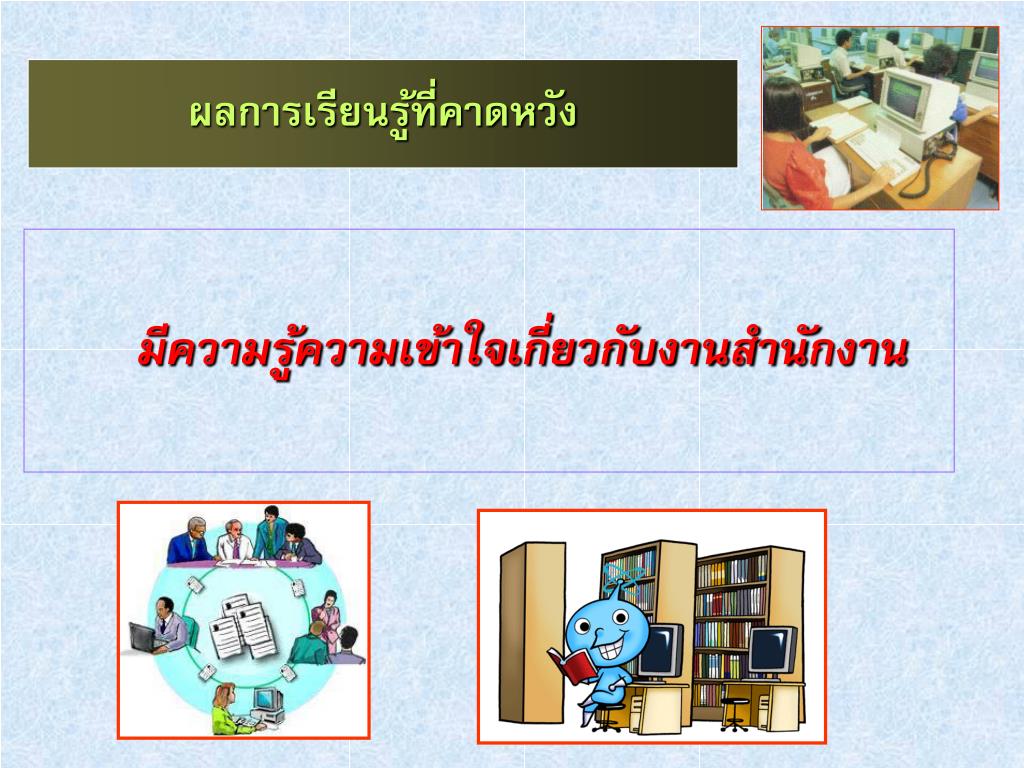 ผลการเรียนรู้ที่คาดหวัง

มีความรู้ความเข้าใจเกี่ยวกับงานสำนักงาน